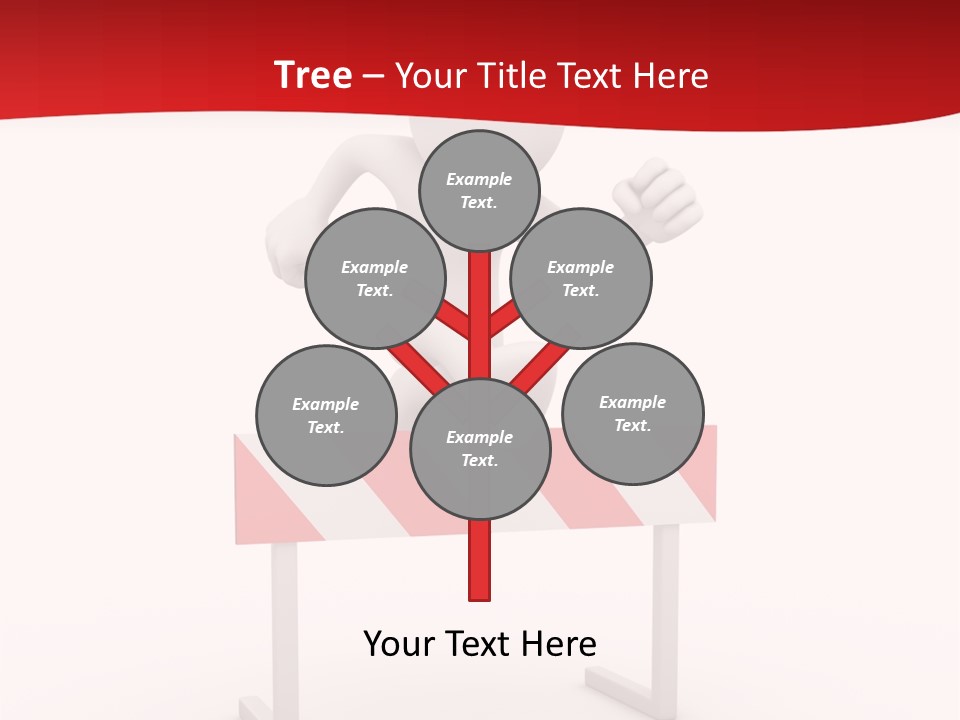 Tree – Your Title Text Here

Example Text.

Example Text.

Example Text.

Example Text.

Example Text.

Example Text.

Your Text Here